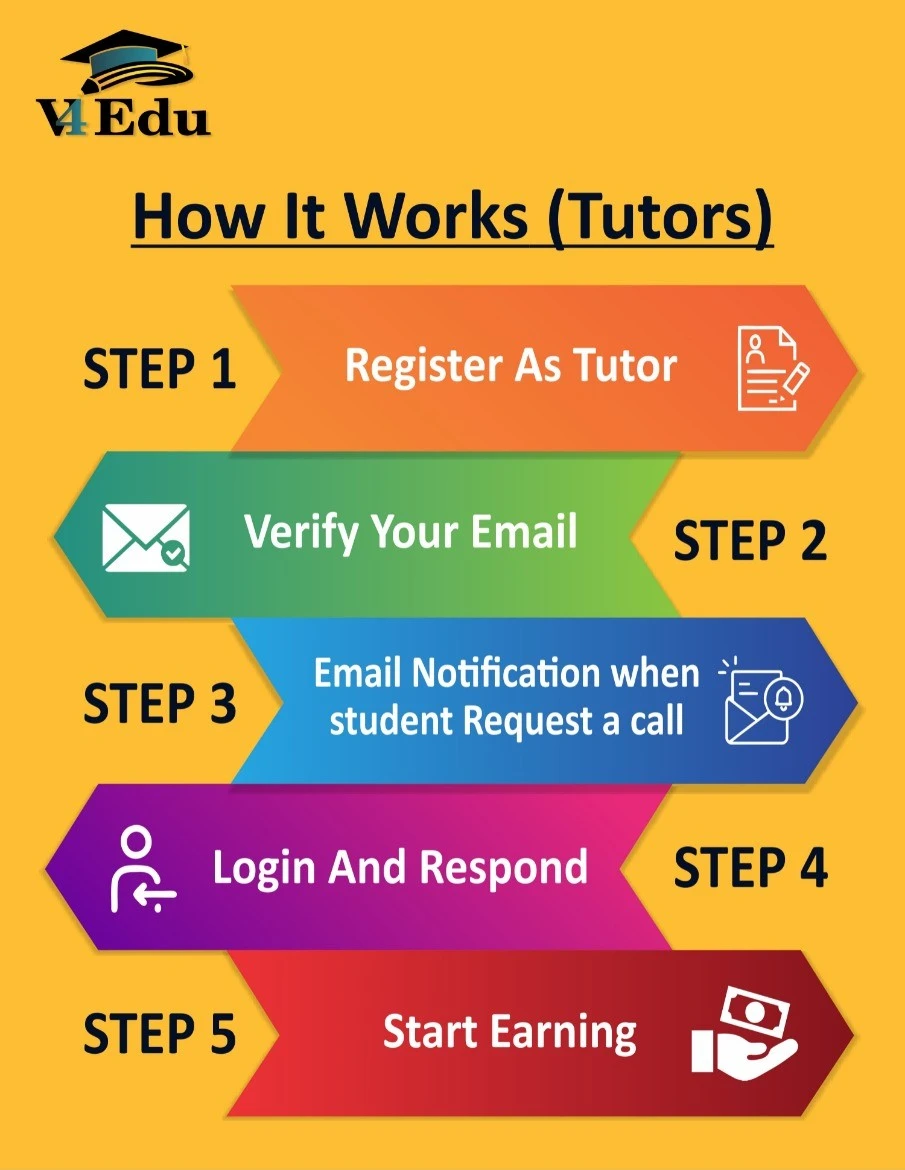 V4Edu

How It Works (Tutors)

STEP 1
Register As Tutor

Verify Your Email
STEP 2

STEP 3
Email Notification when student Request a call

Login And Respond
STEP 4

STEP 5
Start Earning